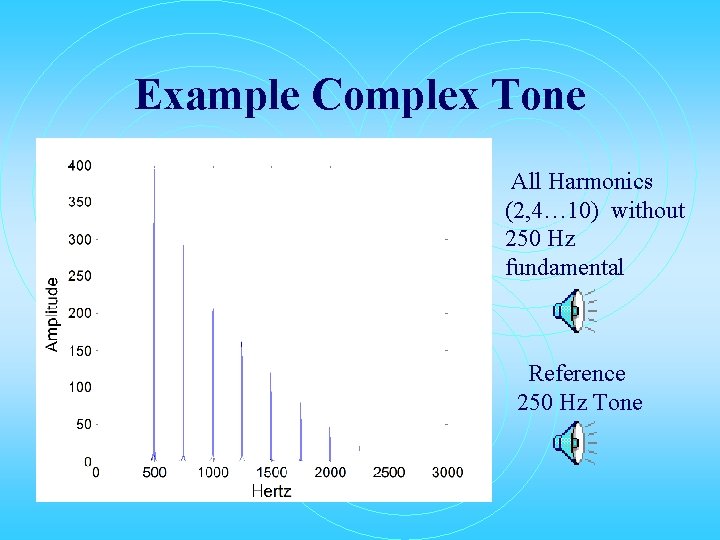 Example Complex Tone

400
350
300
250
200
150
100
50
0
Amplitude
0 500 1000 1500 2000 2500 3000
Hertz

All Harmonics (2,4…10) without 250 Hz fundamental

Reference 250 Hz Tone